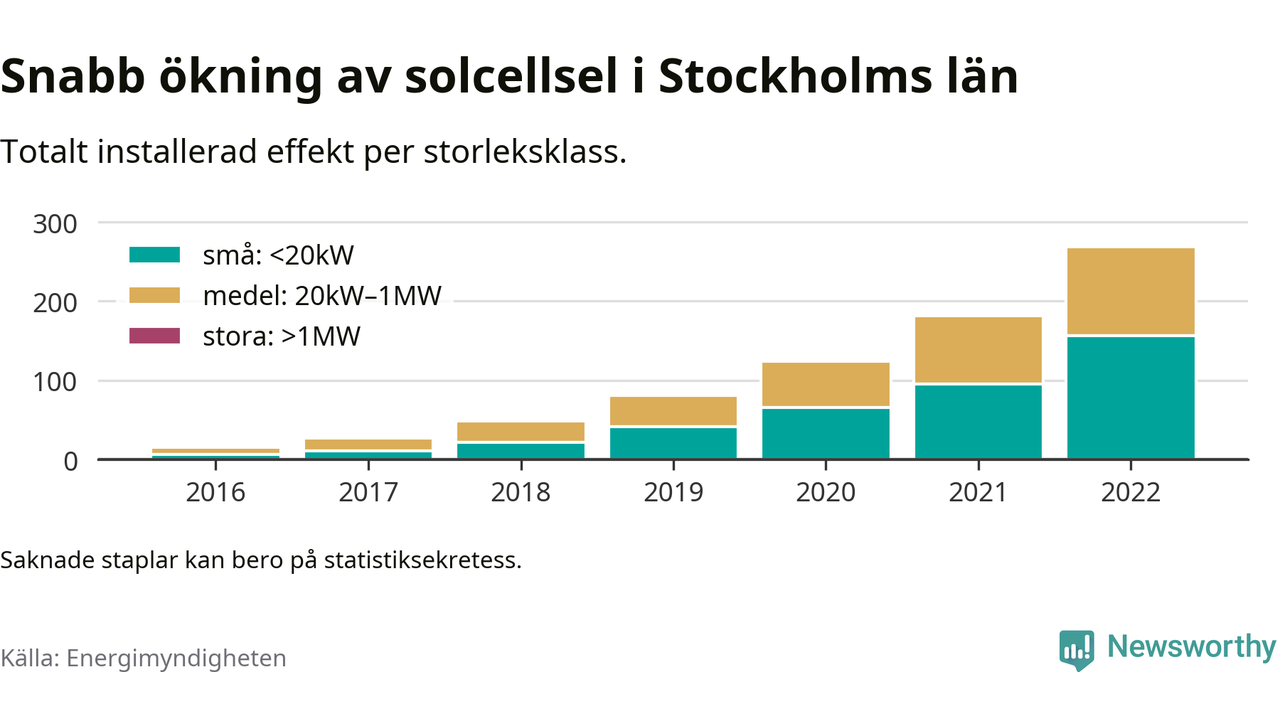 Snabb ökning av solcellsel i Stockholms län

Totalt installerad effekt per storleksklass.

300
200
100
0

små: <20kW
medel: 20kW–1MW
stora: >1MW

2016
2017
2018
2019
2020
2021
2022

Saknade staplar kan bero på statistiksekretess.

Källa: Energimyndigheten

Newsworthy